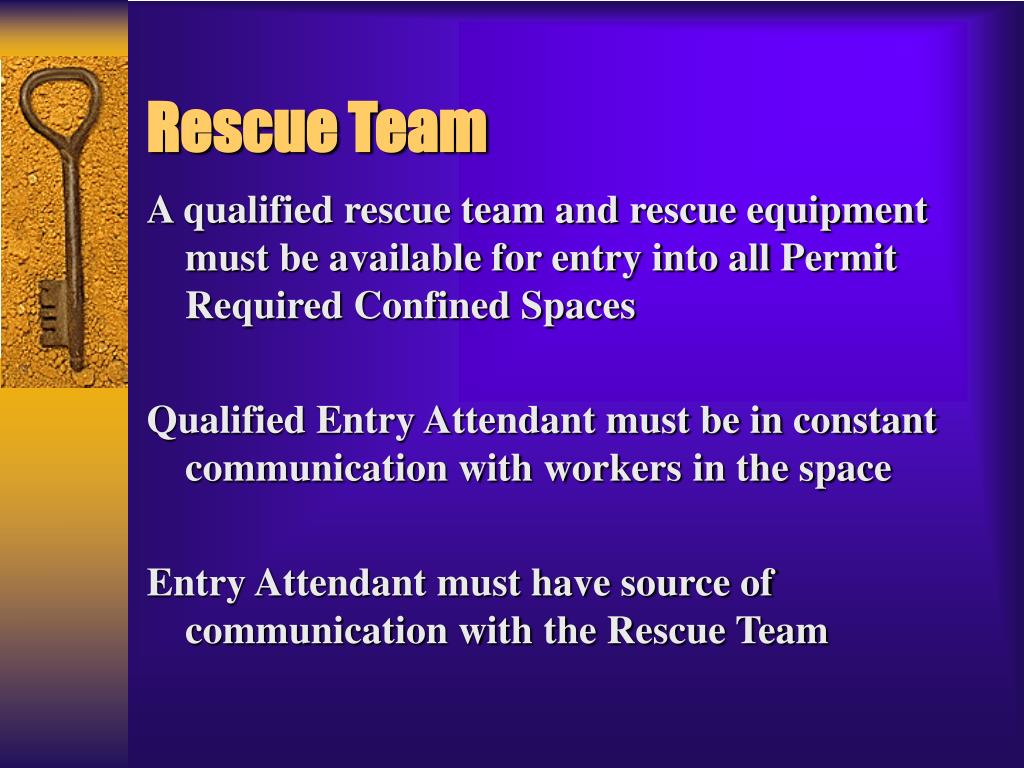 Rescue Team

A qualified rescue team and rescue equipment must be available for entry into all Permit Required Confined Spaces

Qualified Entry Attendant must be in constant communication with workers in the space

Entry Attendant must have source of communication with the Rescue Team